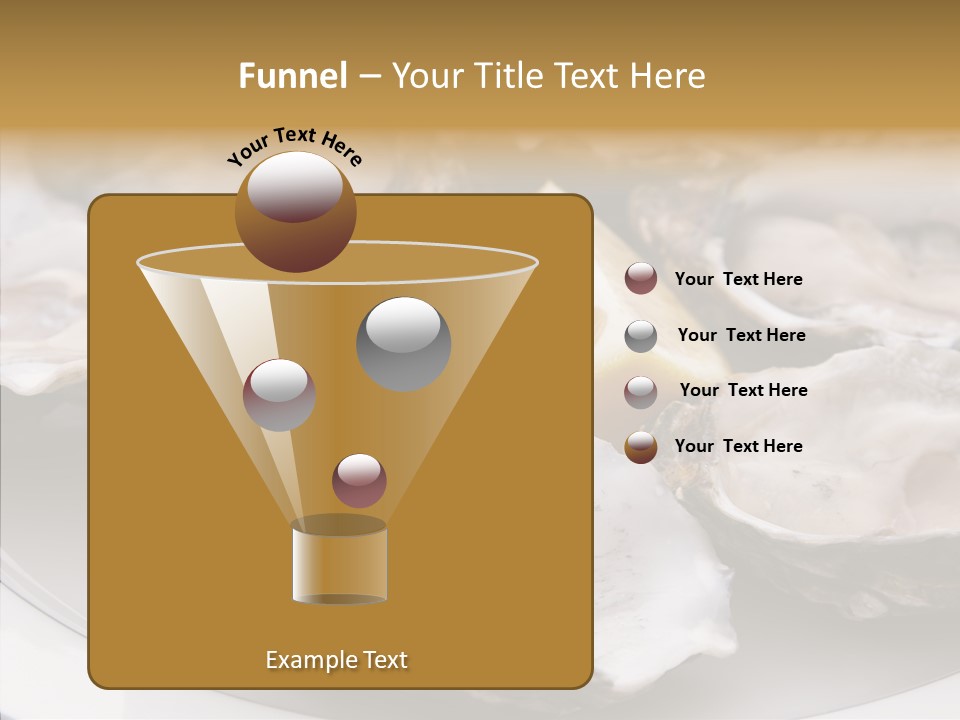 Funnel – Your Title Text Here

Your Text Here

Your Text Here

Your Text Here

Your Text Here

Your Text Here

Example Text